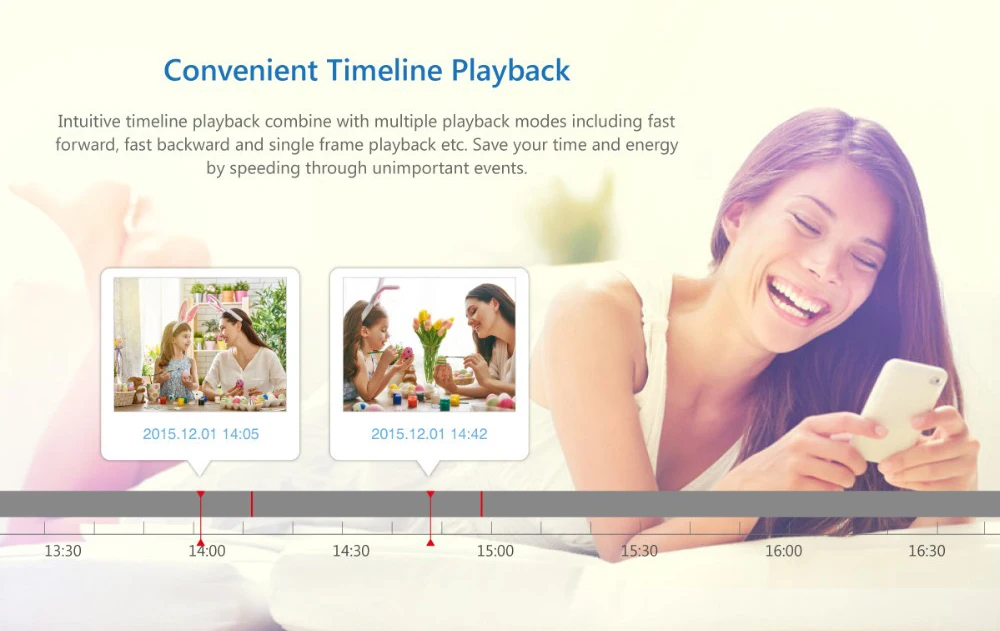 Convenient Timeline Playback

Intuitive timeline playback combine with multiple playback modes including fast forward, fast backward and single frame playback etc. Save your time and energy by speeding through unimportant events.

2015.12.01 14:05

2015.12.01 14:42

13:30
14:00
14:30
15:00
15:30
16:00
16:30